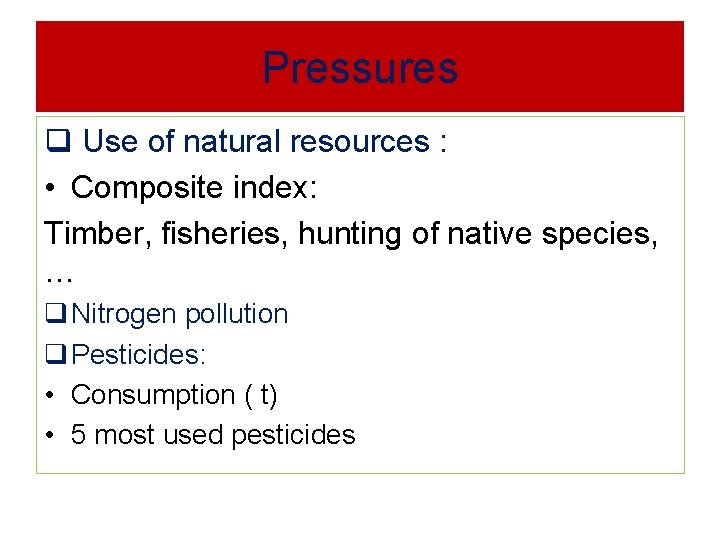 Pressures

❑ Use of natural resources :

• Composite index:

Timber, fisheries, hunting of native species, …

❑ Nitrogen pollution

❑ Pesticides:

• Consumption ( t)

• 5 most used pesticides